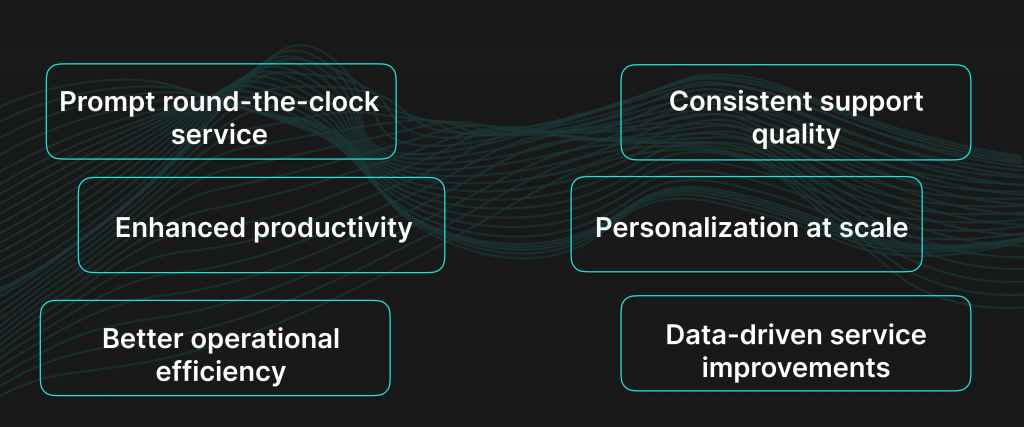 Prompt round-the-clock service

Enhanced productivity

Better operational efficiency

Consistent support quality

Personalization at scale

Data-driven service improvements